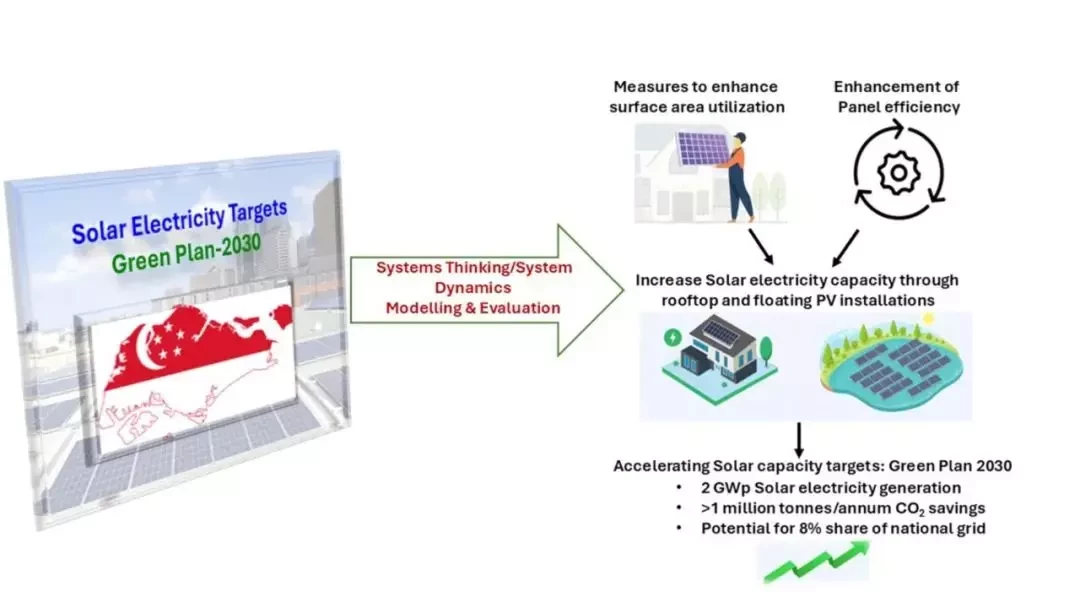 Solar Electricity Targets
Green Plan-2030

Systems Thinking/System Dynamics
Modelling & Evaluation

Measures to enhance surface area utilization

Enhancement of Panel efficiency

Increase Solar electricity capacity through rooftop and floating PV installations

Accelerating Solar capacity targets: Green Plan 2030
• 2 GWp Solar electricity generation
• >1 million tonnes/annum $CO_2$ savings
• Potential for 8% share of national grid